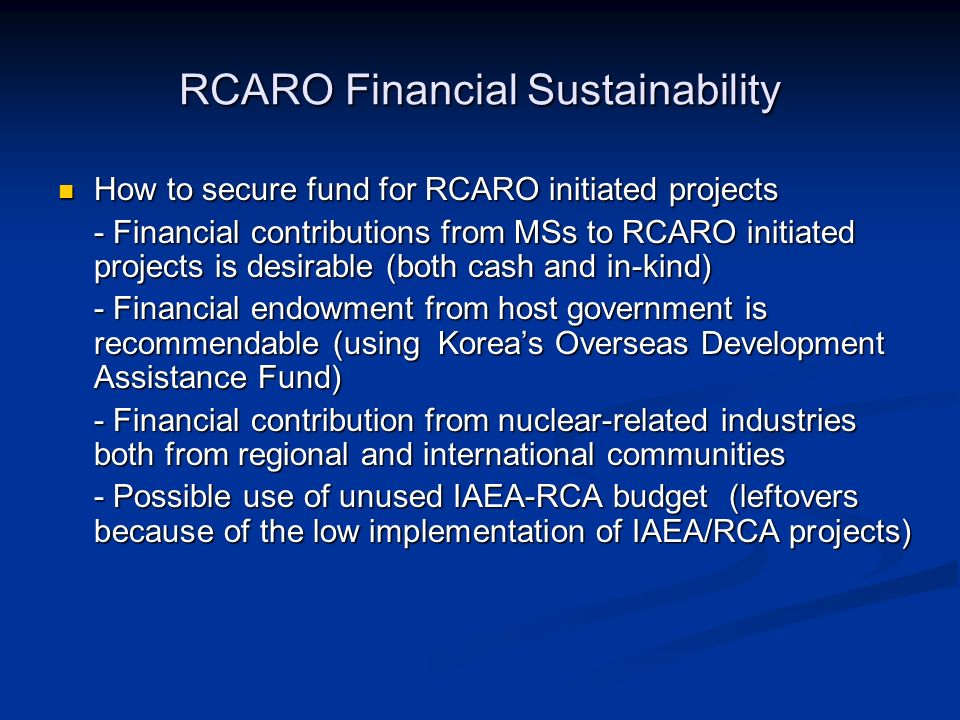 RCARO Financial Sustainability

How to secure fund for RCARO initiated projects

- Financial contributions from MSs to RCARO initiated projects is desirable (both cash and in-kind)

- Financial endowment from host government is recommendable (using Korea's Overseas Development Assistance Fund)

- Financial contribution from nuclear-related industries both from regional and international communities

- Possible use of unused IAEA-RCA budget (leftovers because of the low implementation of IAEA/RCA projects)